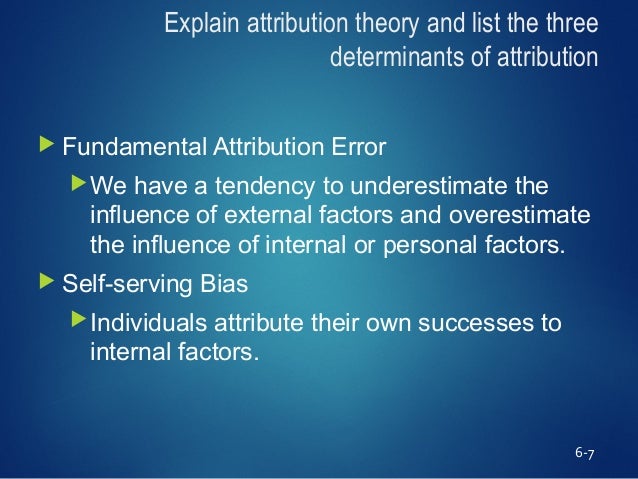 Explain attribution theory and list the three determinants of attribution

Fundamental Attribution Error

We have a tendency to underestimate the influence of external factors and overestimate the influence of internal or personal factors.

Self-serving Bias

Individuals attribute their own successes to internal factors.

6-7